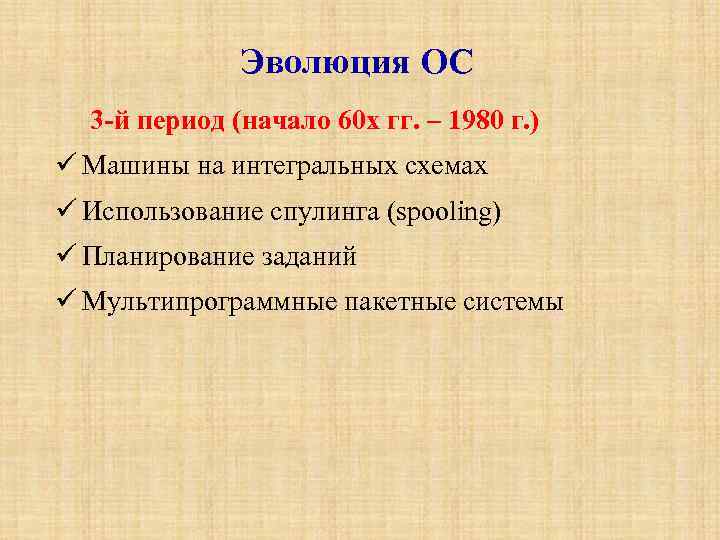 Эволюция ОС

3-й период (начало 60х гг. – 1980 г.)

✓ Машины на интегральных схемах

✓ Использование спулинга (spooling)

✓ Планирование заданий

✓ Мультипрограммные пакетные системы